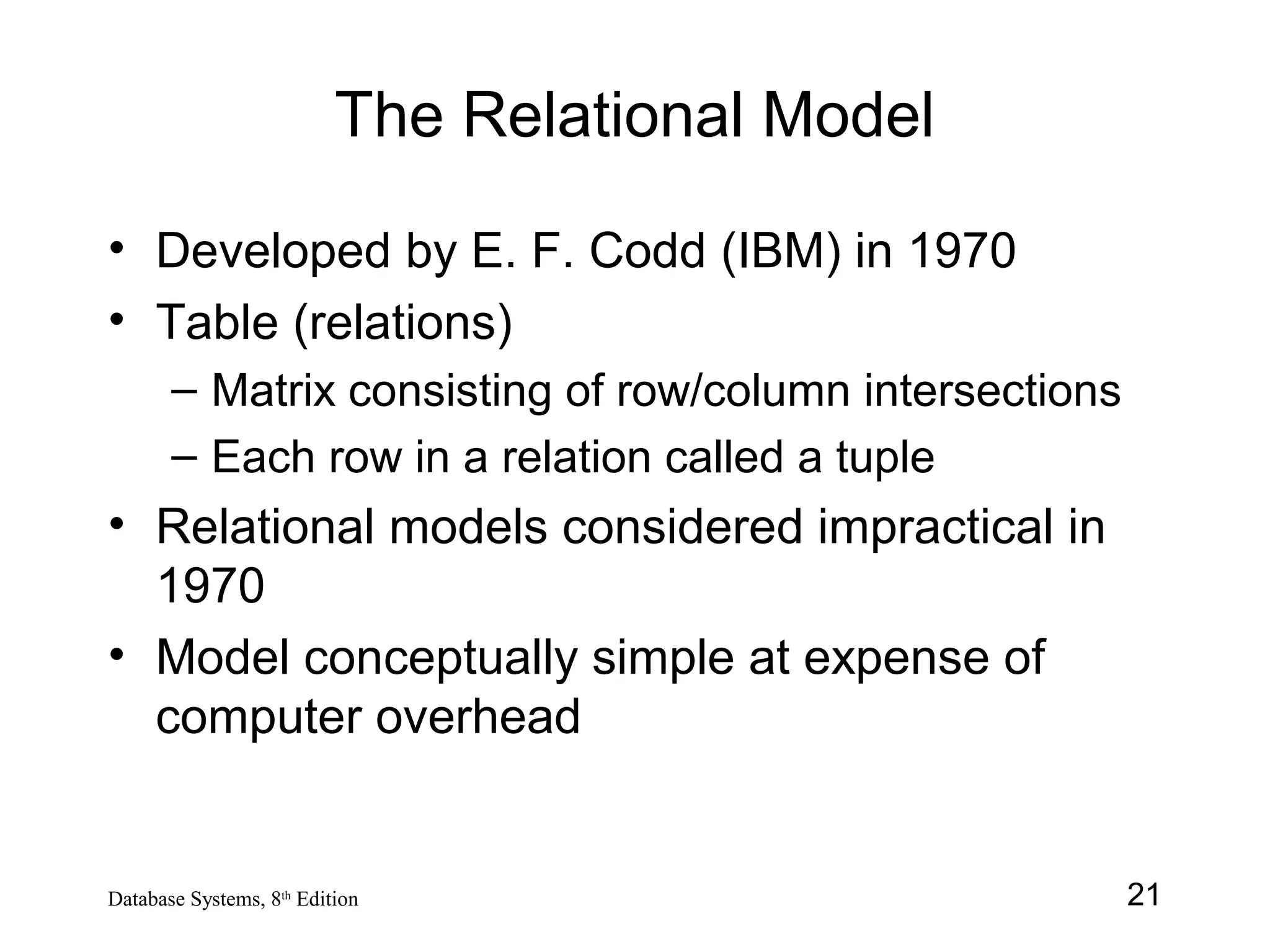 The Relational Model

• Developed by E. F. Codd (IBM) in 1970
• Table (relations)
  – Matrix consisting of row/column intersections
  – Each row in a relation called a tuple
• Relational models considered impractical in 1970
• Model conceptually simple at expense of computer overhead

Database Systems, 8th Edition

21